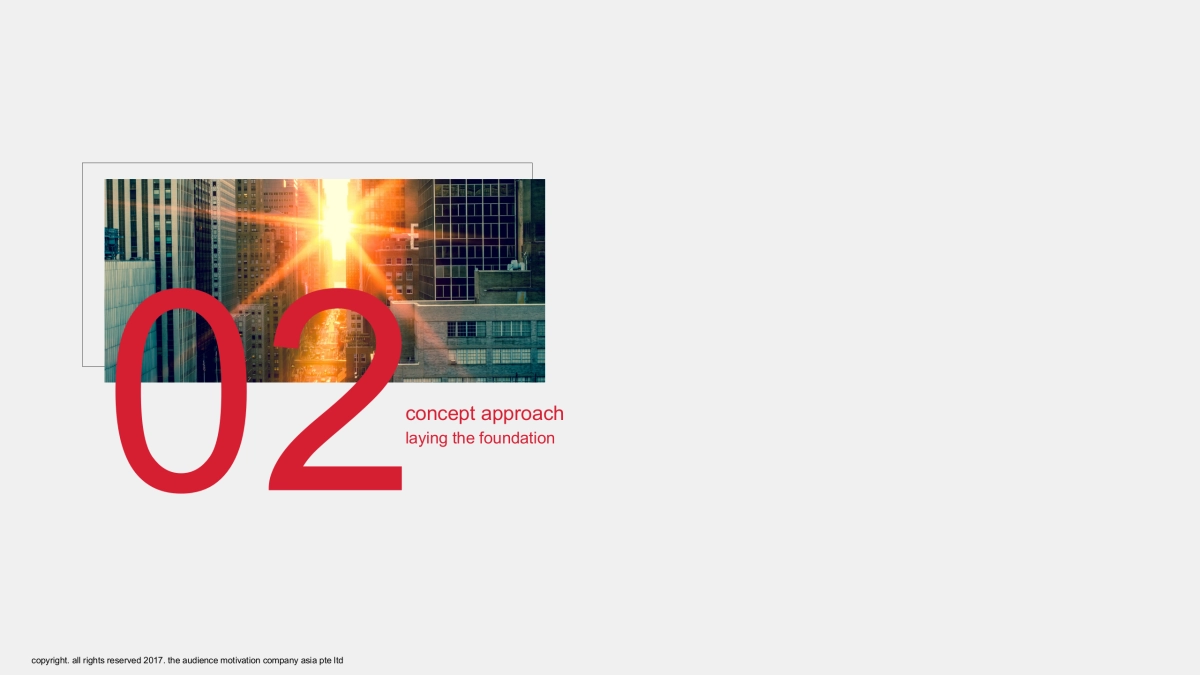 02

concept approach
laying the foundation

copyright. all rights reserved 2017. the audience motivation company asia pte ltd